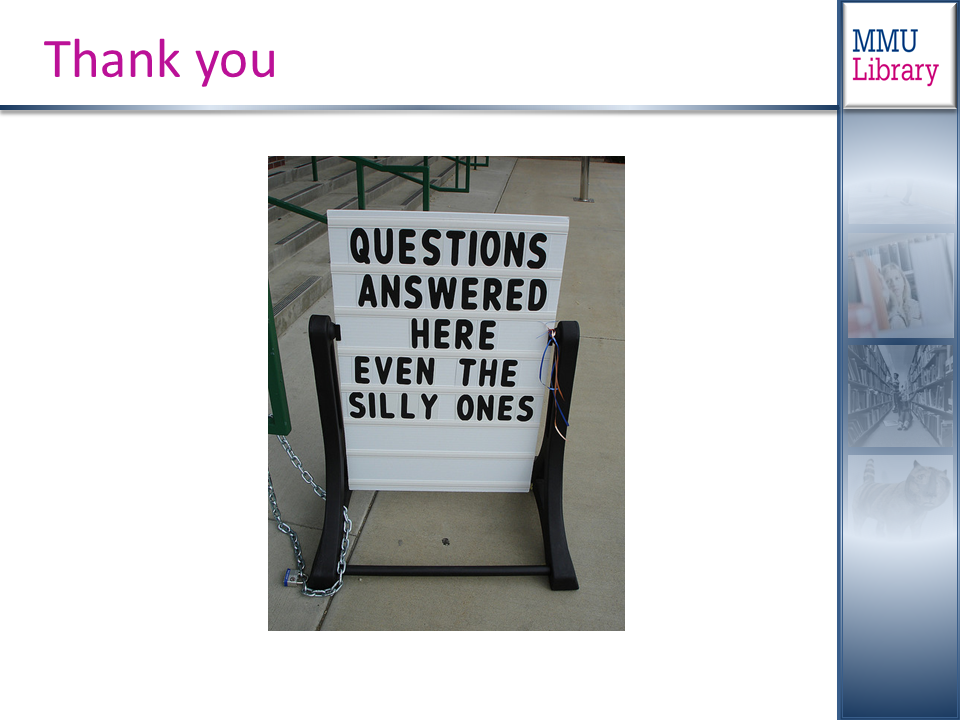 Thank you

MMU Library

QUESTIONS ANSWERED HERE EVEN THE SILLY ONES